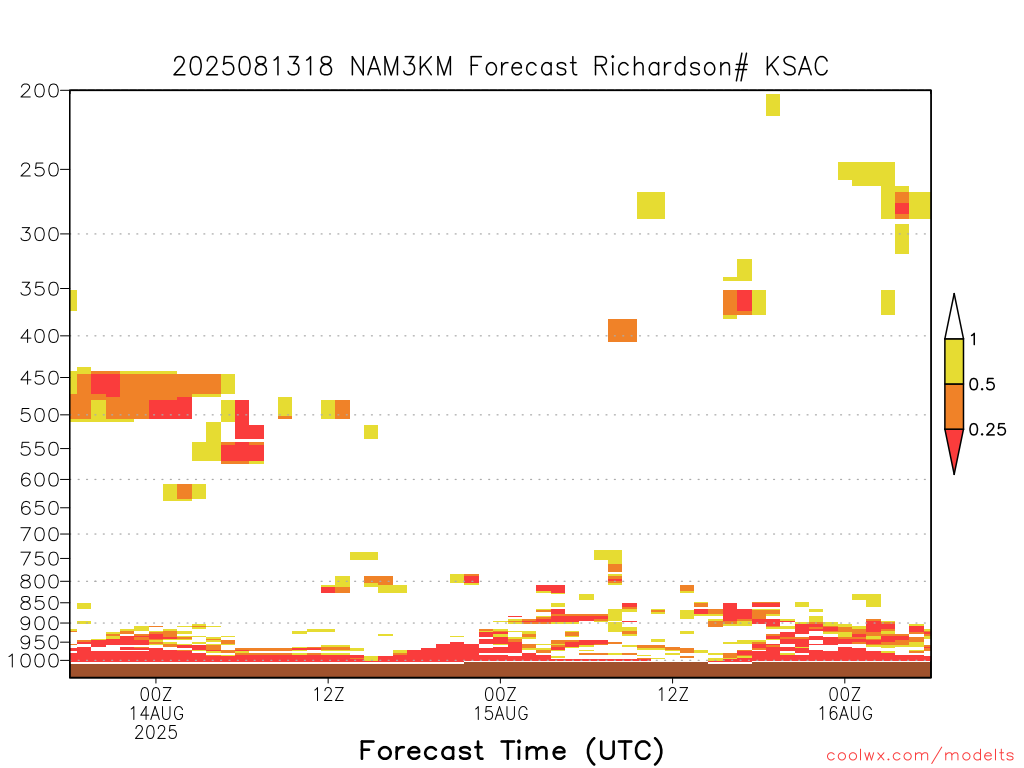 2025081318 NAM3KM Forecast Richardson# KSAC

200
250
300
350
400
450
500
550
600
650
700
750
800
850
900
950
1000

1
0.5
0.25

00Z
14AUG
2025
12Z
00Z
15AUG
12Z
00Z
16AUG

Forecast Time (UTC)

coolwx.com/modelts